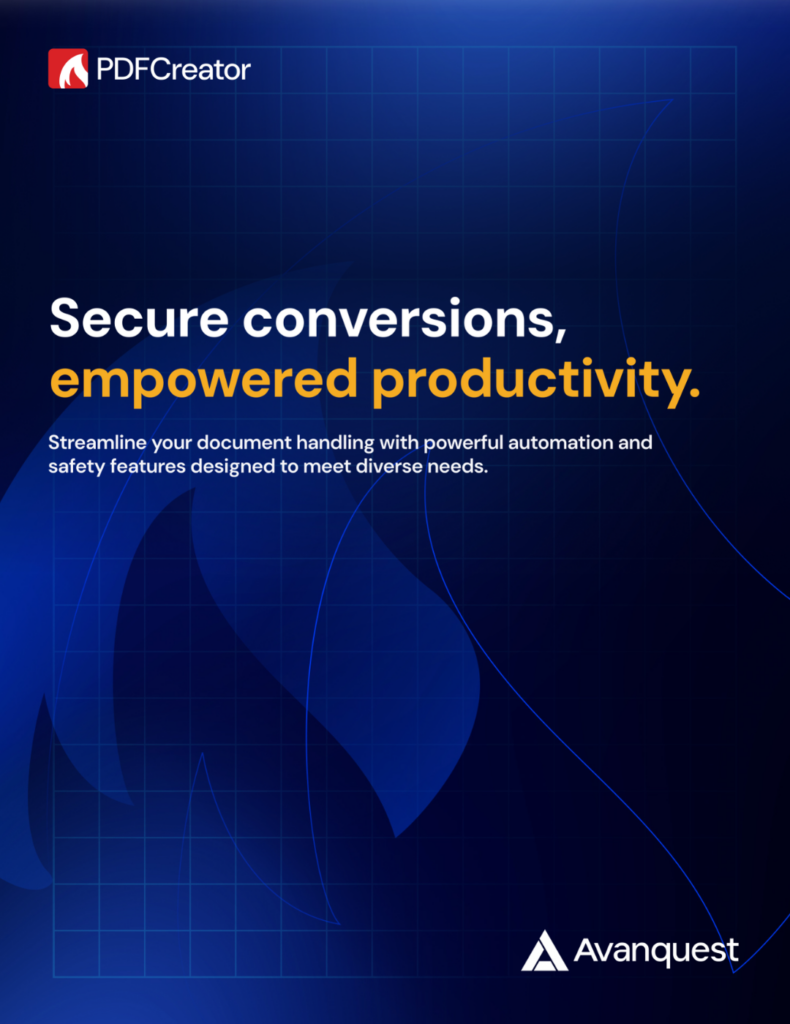 PDFCreator

Secure conversions, empowered productivity.

Streamline your document handling with powerful automation and safety features designed to meet diverse needs.

Avanquest